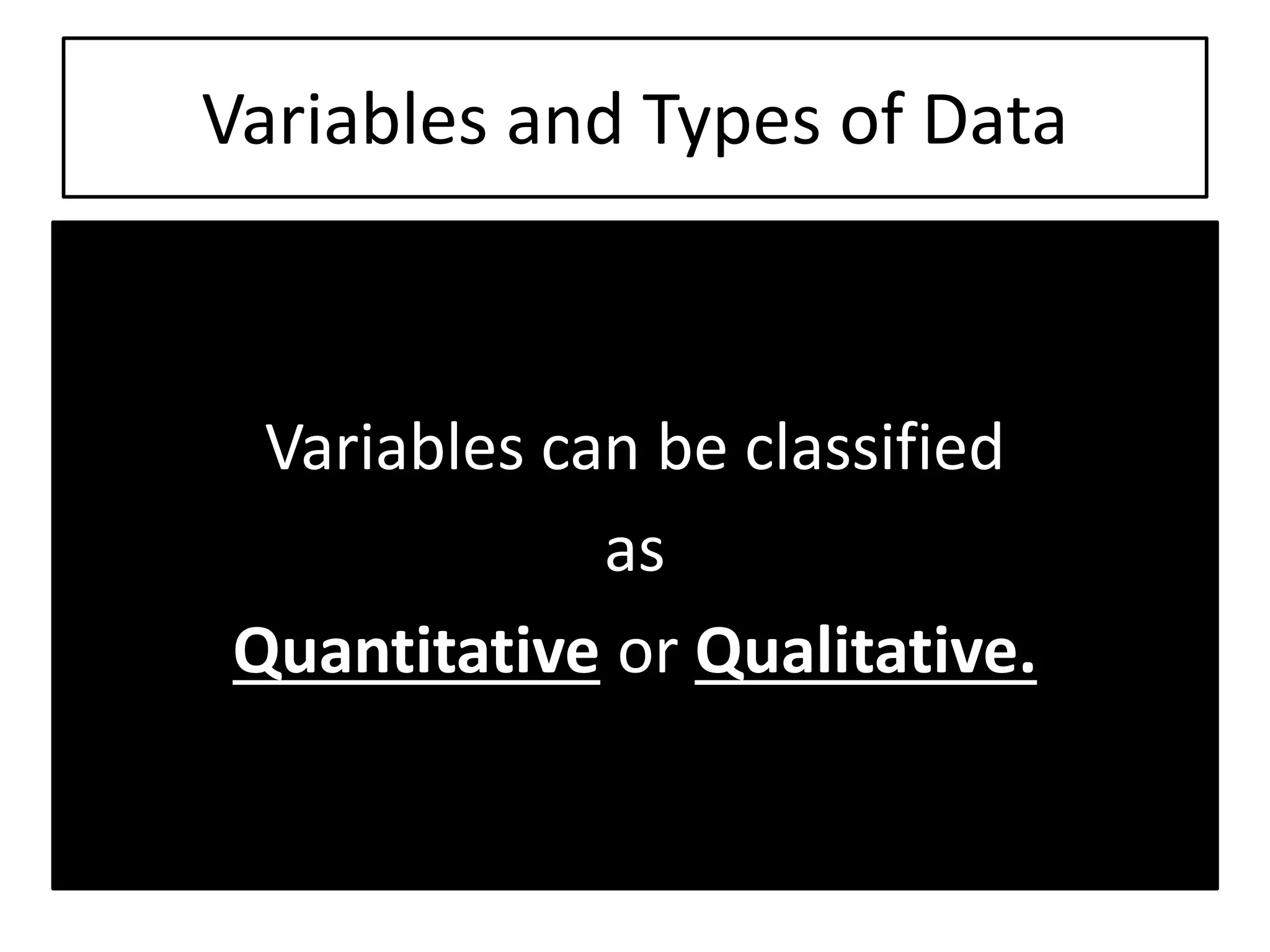 Variables and Types of Data

Variables can be classified

as

Quantitative or Qualitative.